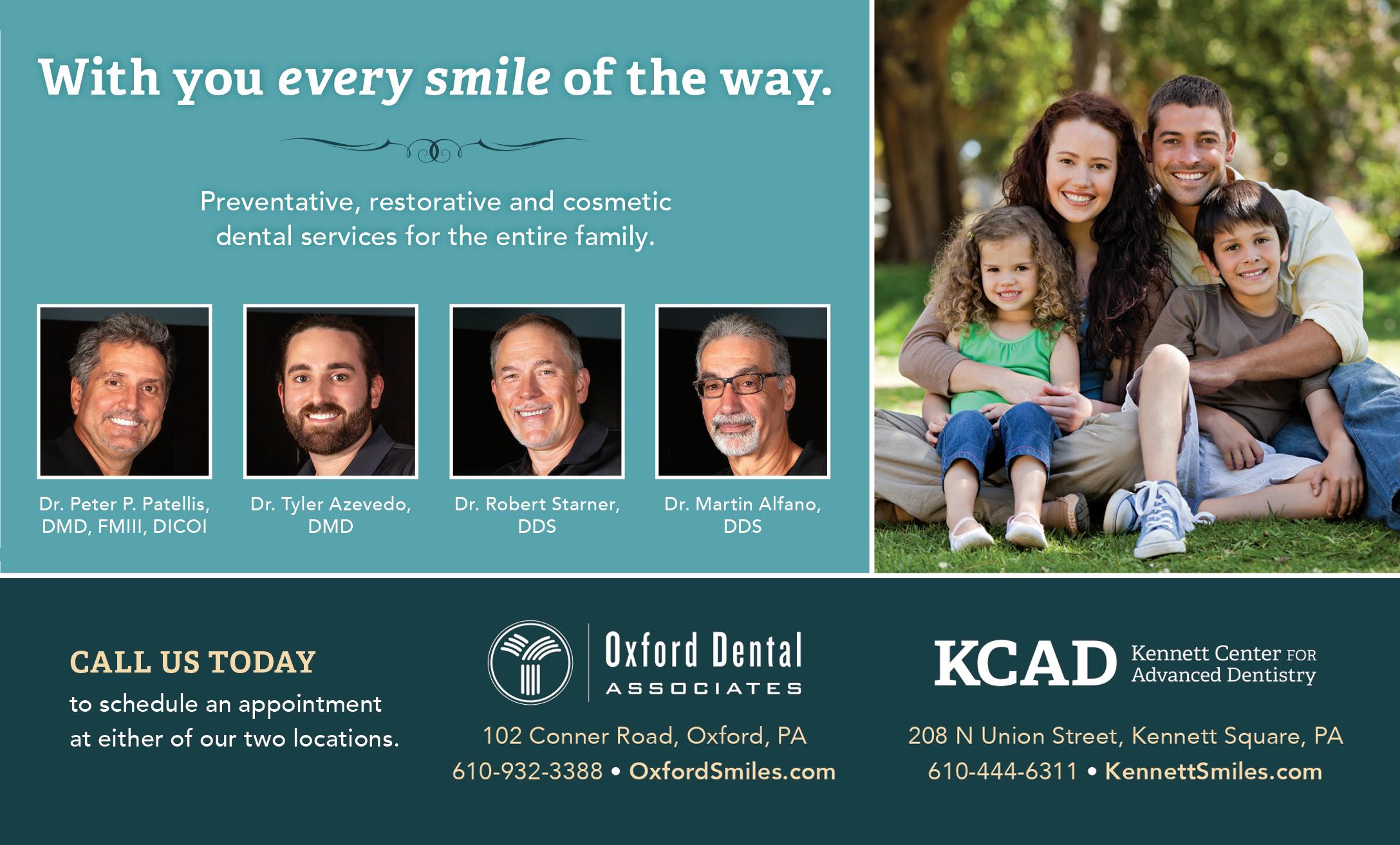 With you every smile of the way.

Preventative, restorative and cosmetic dental services for the entire family.

Dr. Peter P. Patellis, DMD, FMIII, DICOI

Dr. Tyler Azevedo, DMD

Dr. Robert Starner, DDS

Dr. Martin Alfano, DDS

CALL US TODAY
to schedule an appointment at either of our two locations.

Oxford Dental ASSOCIATES
102 Conner Road, Oxford, PA
610-932-3388 • OxfordSmiles.com

KCAD Kennett Center FOR Advanced Dentistry
208 N Union Street, Kennett Square, PA
610-444-6311 • KennettSmiles.com